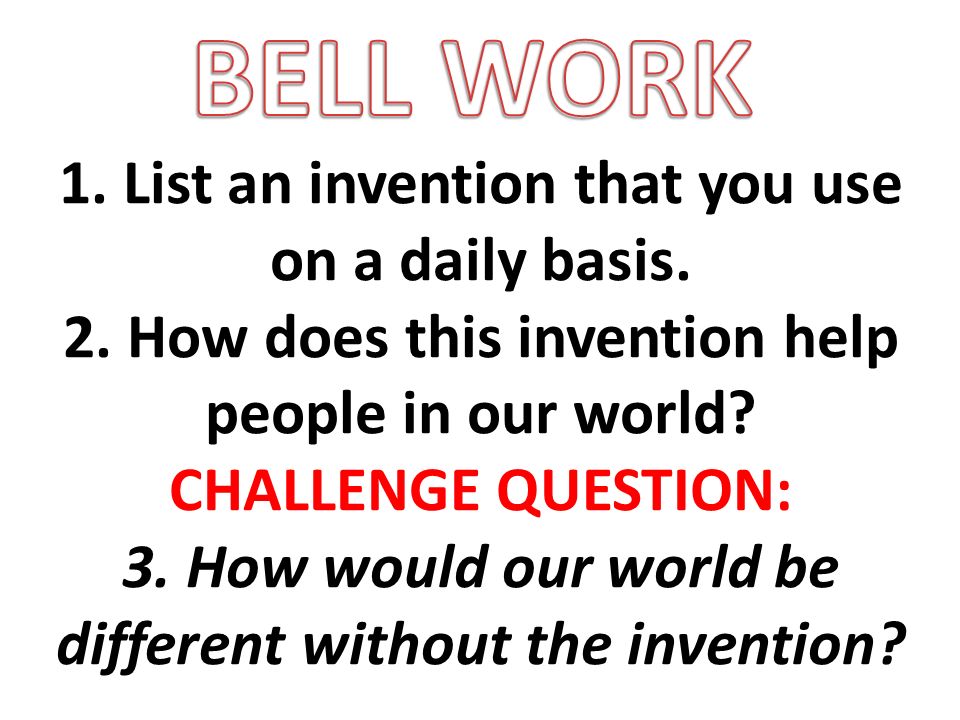 BELL WORK

1. List an invention that you use on a daily basis.
2. How does this invention help people in our world?
CHALLENGE QUESTION:
3. How would our world be different without the invention?